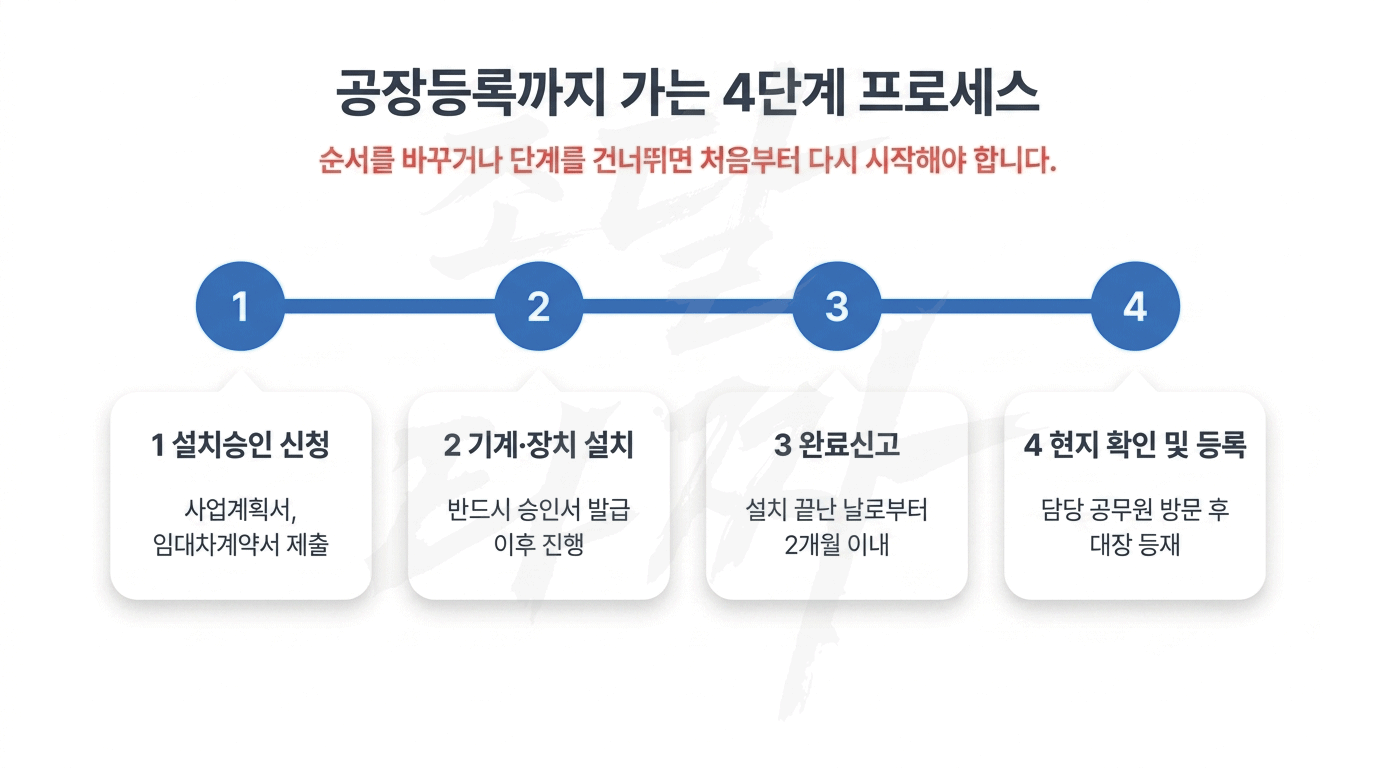 공장등록까지 가는 4단계 프로세스

순서를 바꾸거나 단계를 건너뛰면 처음부터 다시 시작해야 합니다.

1

2

3

4

1 설치승인 신청

사업계획서, 임대차계약서 제출

2 기계·장치 설치

반드시 승인서 발급 이후 진행

3 완료신고

설치 끝난 날로부터 2개월 이내

4 현지 확인 및 등록

담당 공무원 방문 후 대장 등재